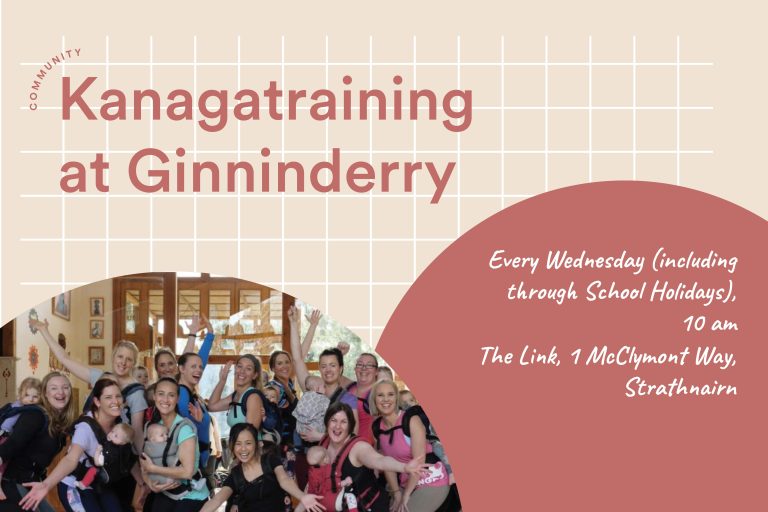 COMMUNITY

Kanagatraining at Ginninderry

Every Wednesday (including through School Holidays), 10 am
The Link, 1 McClymont Way, Strathnairn